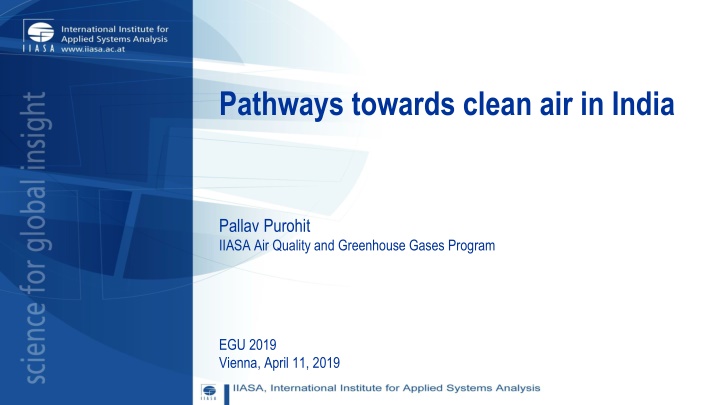 IIASA
International Institute for Applied Systems Analysis
www.iiasa.ac.at

science for global insight

Pathways towards clean air in India

Pallav Purohit
IIASA Air Quality and Greenhouse Gases Program

EGU 2019
Vienna, April 11, 2019

IIASA, International Institute for Applied Systems Analysis